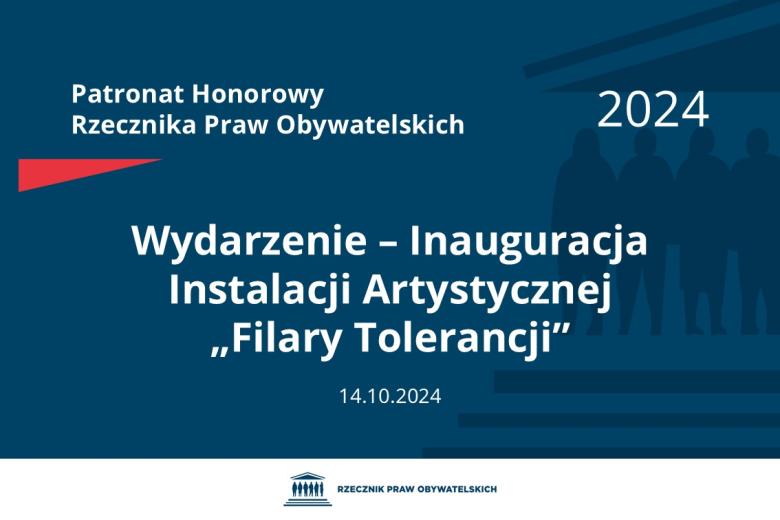 Patronat Honorowy
Rzecznika Praw Obywatelskich

2024

Wydarzenie – Inauguracja Instalacji Artystycznej „Filary Tolerancji”

14.10.2024

RZECZNIK PRAW OBYWATELSKICH